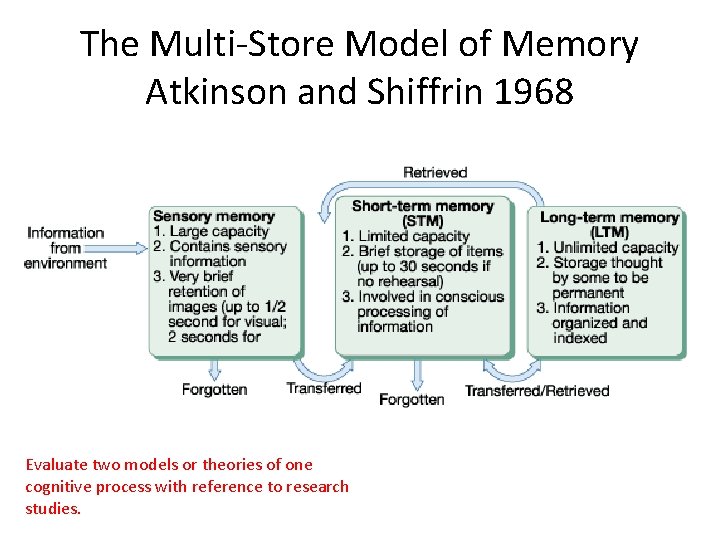 The Multi-Store Model of Memory
Atkinson and Shiffrin 1968

Retrieved

Information from environment

Sensory memory
1. Large capacity
2. Contains sensory information
3. Very brief retention of images (up to 1/2 second for visual; 2 seconds for

Short-term memory (STM)
1. Limited capacity
2. Brief storage of items (up to 30 seconds if no rehearsal)
3. Involved in conscious processing of information

Long-term memory (LTM)
1. Unlimited capacity
2. Storage thought by some to be permanent
3. Information organized and indexed

Forgotten
Transferred
Forgotten
Transferred/Retrieved

Evaluate two models or theories of one cognitive process with reference to research studies.